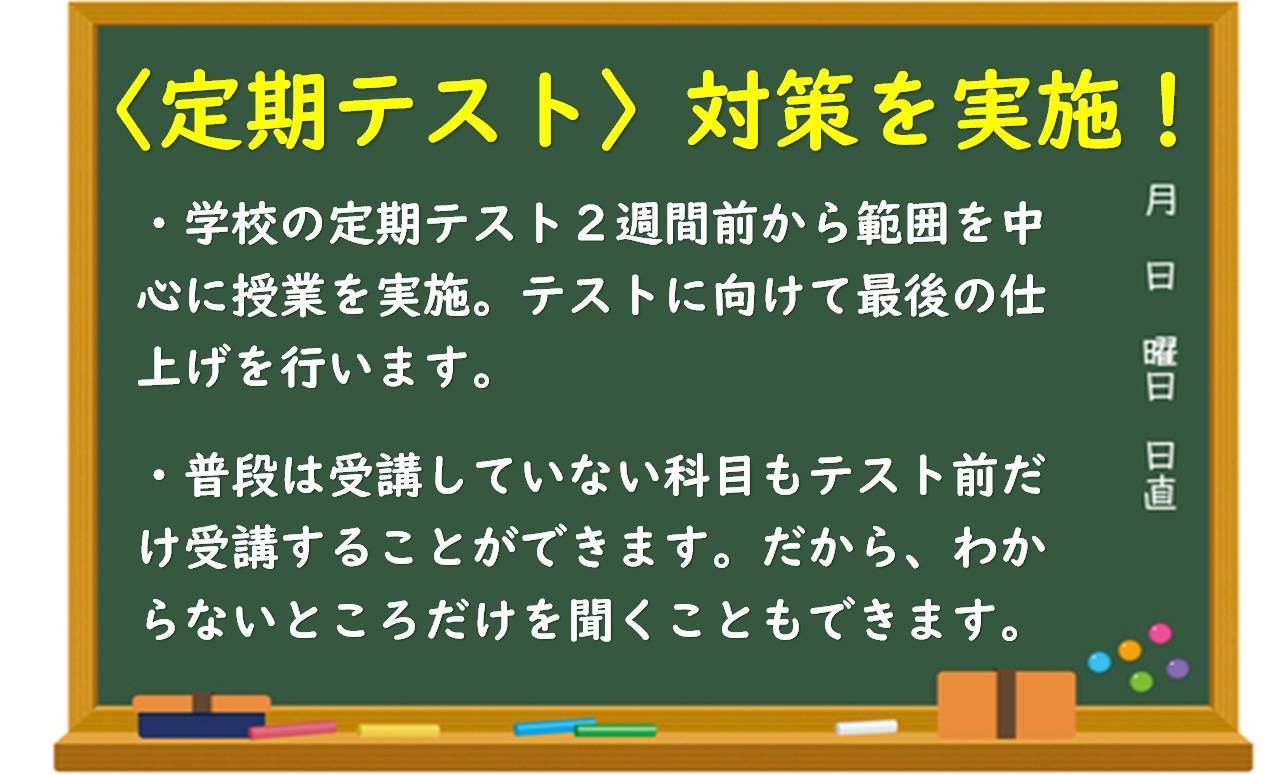 〈定期テスト〉対策を実施！

・学校の定期テスト２週間前から範囲を中心に授業を実施。テストに向けて最後の仕上げを行います。

・普段は受講していない科目もテスト前だけ受講することができます。だから、わからないところだけを聞くこともできます。

月
日
曜日
日直